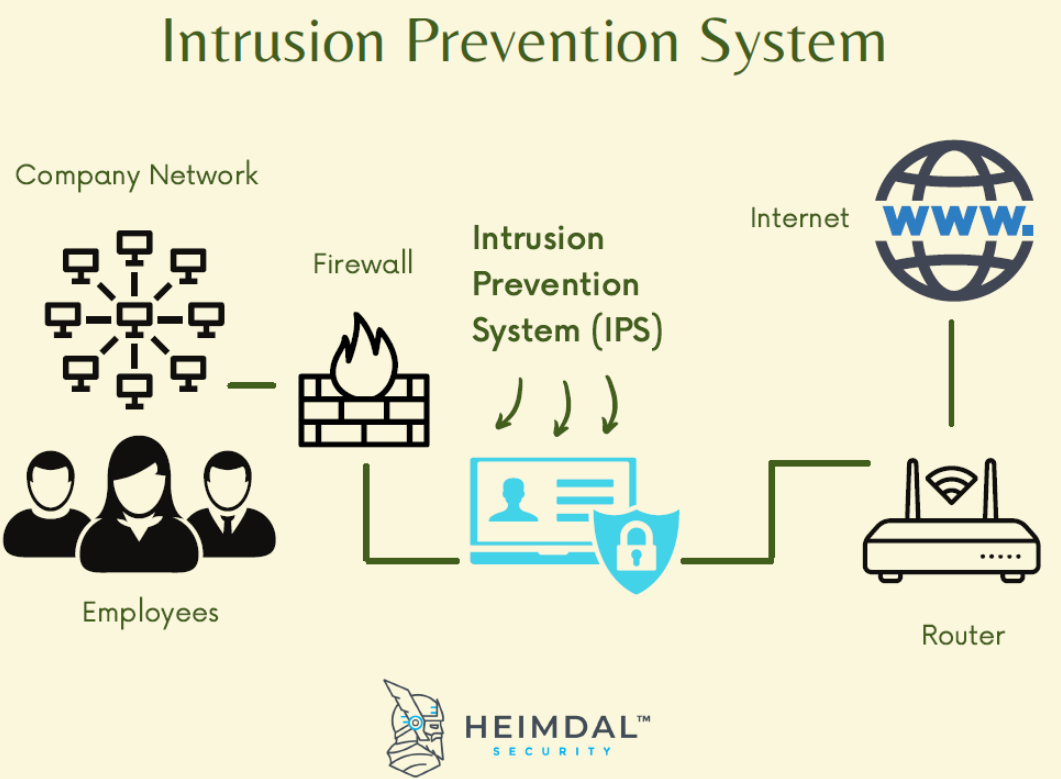 Intrusion Prevention System

Company Network

Firewall

Intrusion Prevention System (IPS)

Internet

WWW.

Employees

Router

HEIMDAL™
SECURITY